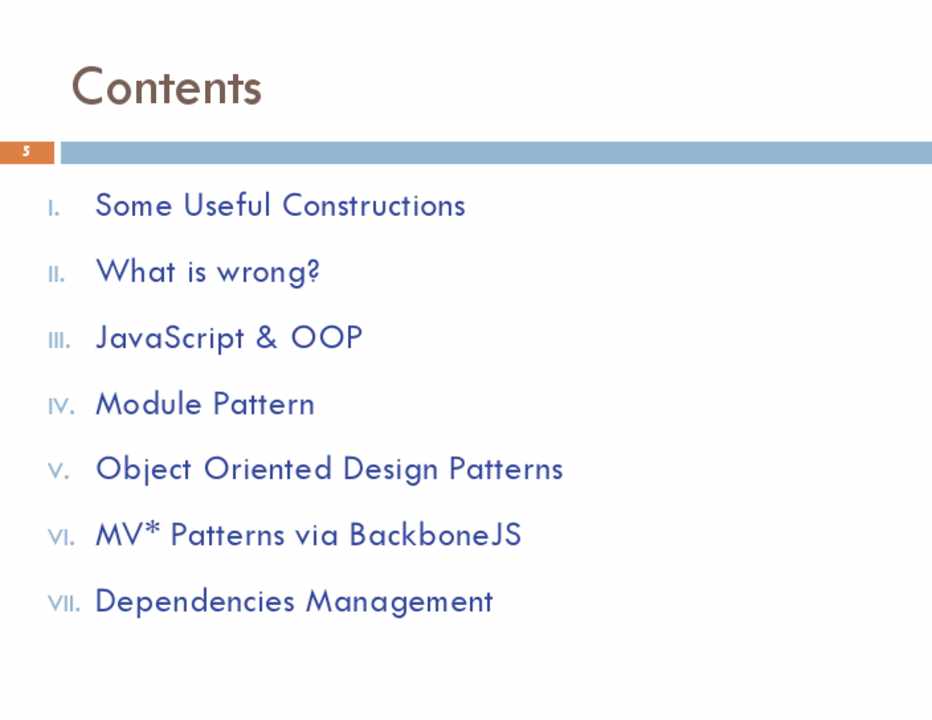 Contents

5

I. Some Useful Constructions

II. What is wrong?

III. JavaScript & OOP

IV. Module Pattern

V. Object Oriented Design Patterns

VI. MV* Patterns via BackboneJS

VII. Dependencies Management